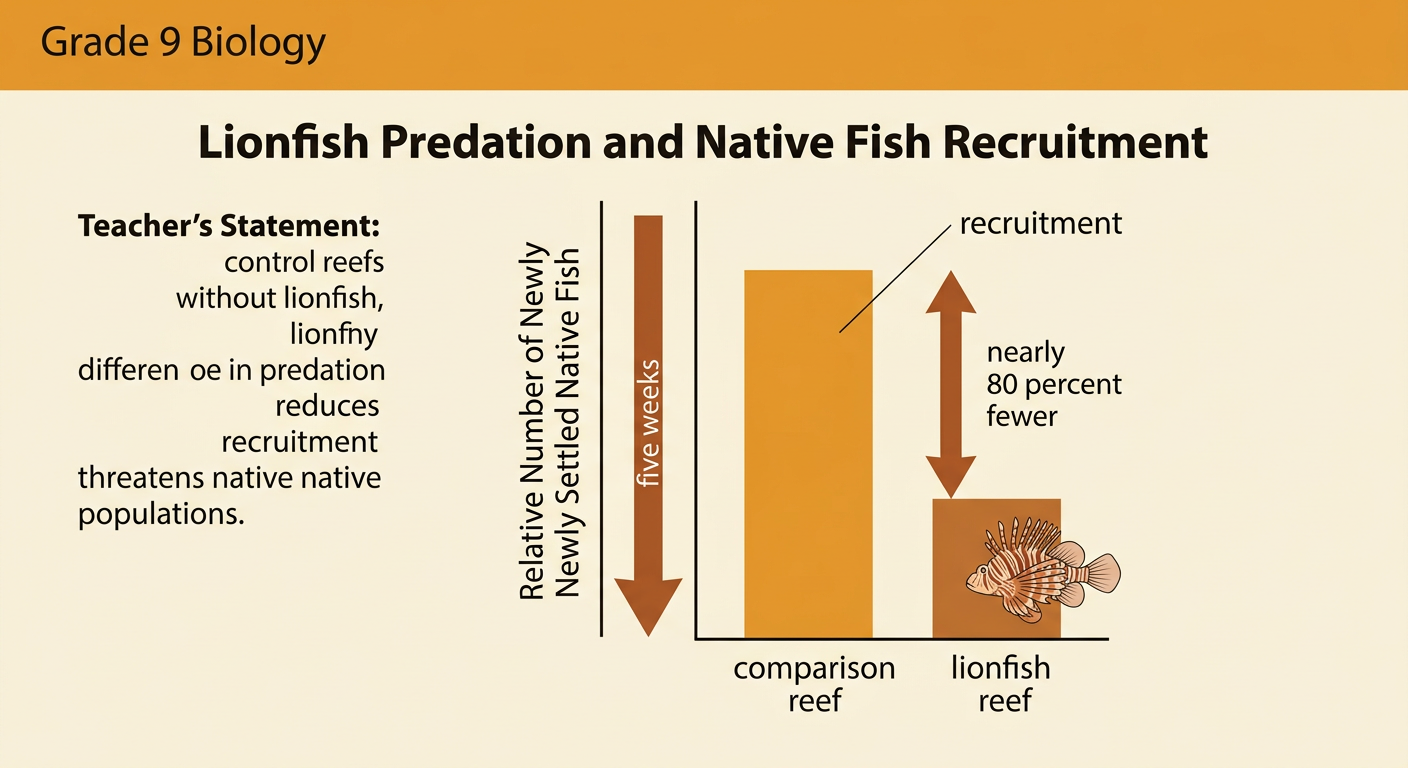 Grade 9 Biology

Lionfish Predation and Native Fish Recruitment

Teacher's Statement:
control reefs
without lionfish,
lionfny
differen oe in predation
reduces
recruitment
threatens native native
populations.

Relative Number of Newly
Newly Settled Native Fish

five weeks

recruitment

nearly
80 percent
fewer

comparison
reef

lionfish
reef